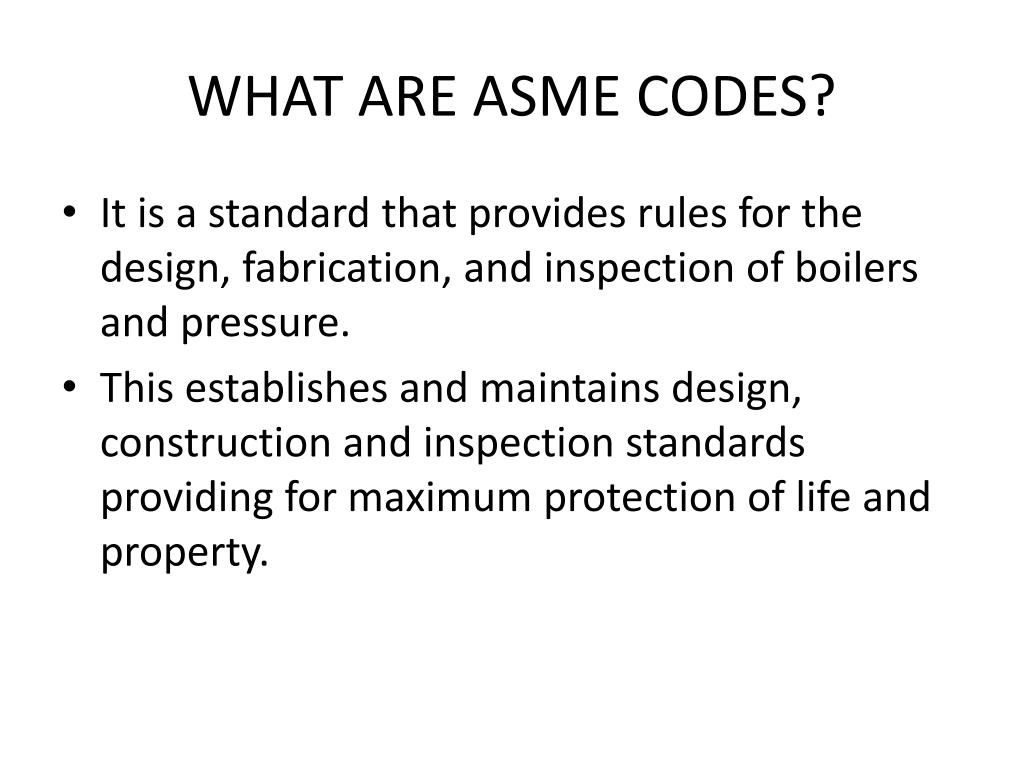 WHAT ARE ASME CODES?

• It is a standard that provides rules for the design, fabrication, and inspection of boilers and pressure.
• This establishes and maintains design, construction and inspection standards providing for maximum protection of life and property.